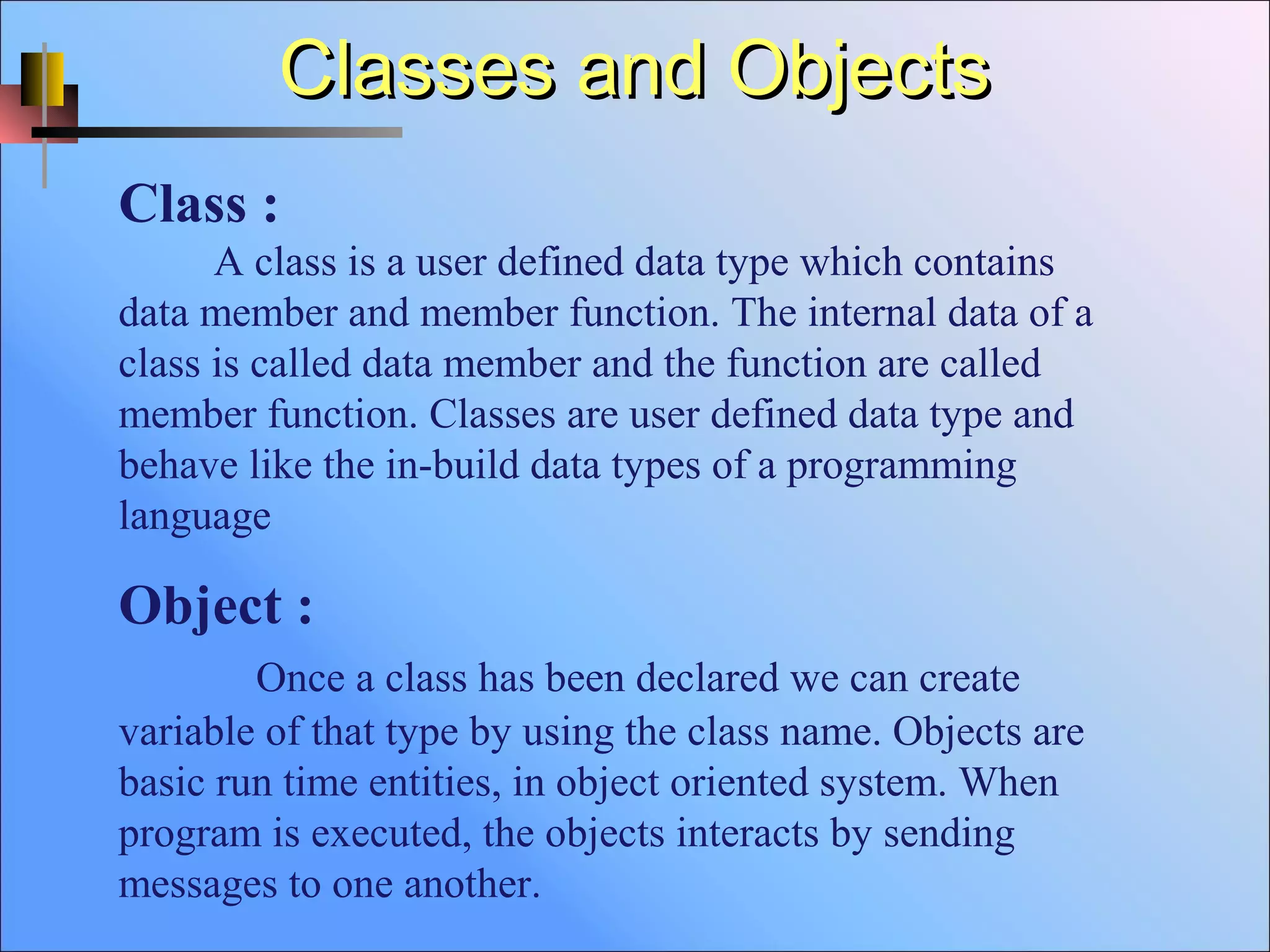 Classes and Objects

Class :

A class is a user defined data type which contains data member and member function. The internal data of a class is called data member and the function are called member function. Classes are user defined data type and behave like the in-build data types of a programming language

Object :

Once a class has been declared we can create variable of that type by using the class name. Objects are basic run time entities, in object oriented system. When program is executed, the objects interacts by sending messages to one another.